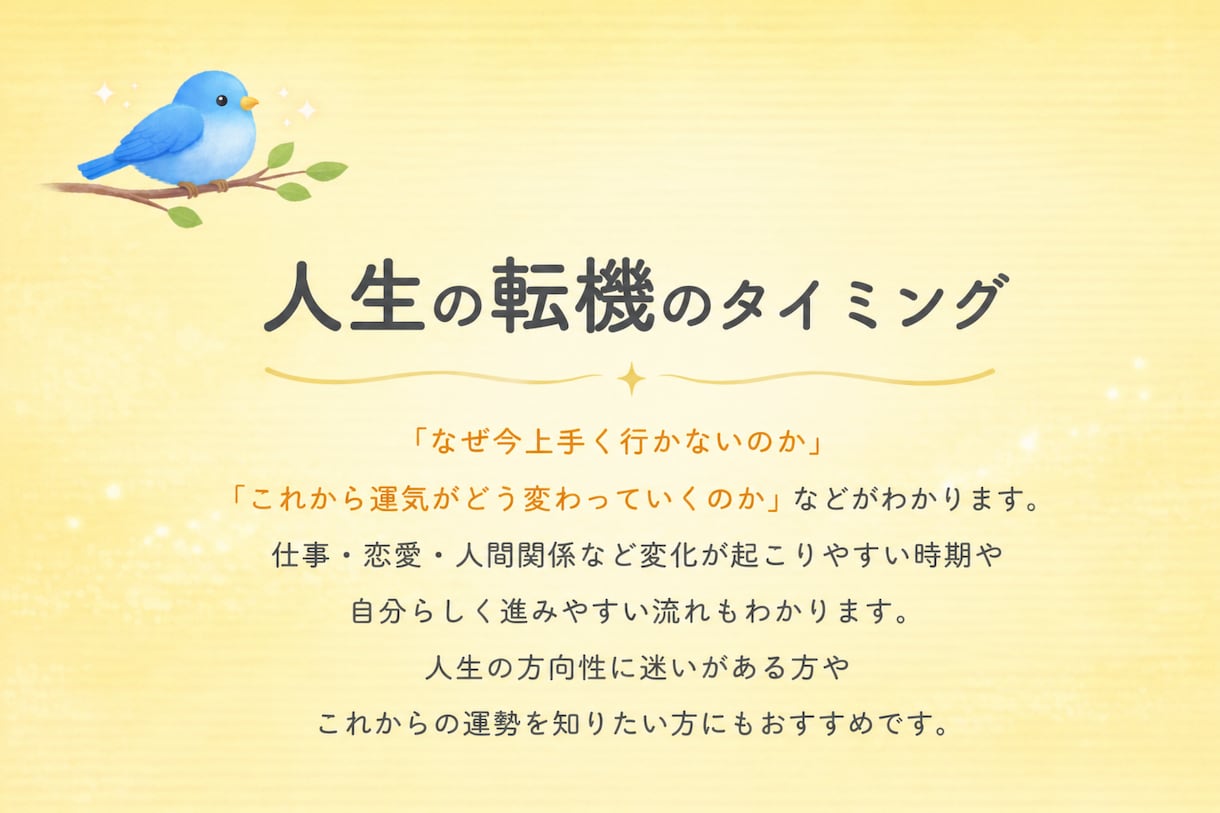 人生の転機のタイミング

「なぜ今上手く行かないのか」
「これから運気がどう変わっていくのか」などがわかります。
仕事・恋愛・人間関係など変化が起こりやすい時期や
自分らしく進みやすい流れもわかります。
人生の方向性に迷いがある方や
これからの運勢を知りたい方にもおすすめです。